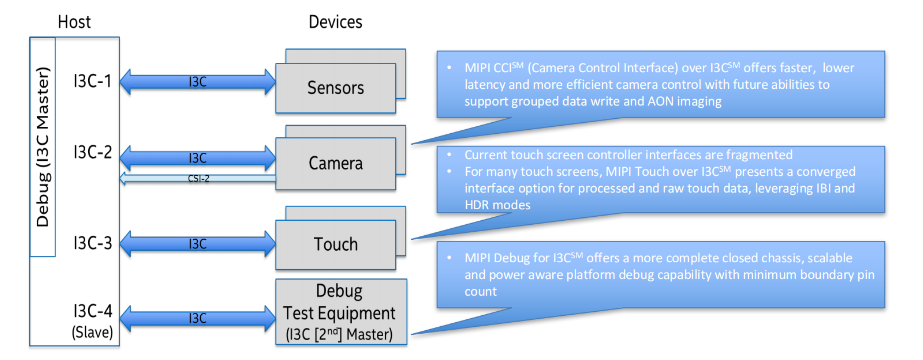 Host

Devices

Debug (I3C Master)

I3C-1

I3C

Sensors

I3C-2

I3C

CSI-2

Camera

I3C-3

I3C

Touch

I3C-4 (Slave)

I3C

Debug Test Equipment (I3C [2$^{nd}$] Master)

• MIPI CCI$^{SM}$ (Camera Control Interface) over I3C$^{SM}$ offers faster, lower latency and more efficient camera control with future abilities to support grouped data write and AON imaging

• Current touch screen controller interfaces are fragmented
• For many touch screens, MIPI Touch over I3C$^{SM}$ presents a converged interface option for processed and raw touch data, leveraging IBI and HDR modes

• MIPI Debug for I3C$^{SM}$ offers a more complete closed chassis, scalable and power aware platform debug capability with minimum boundary pin count